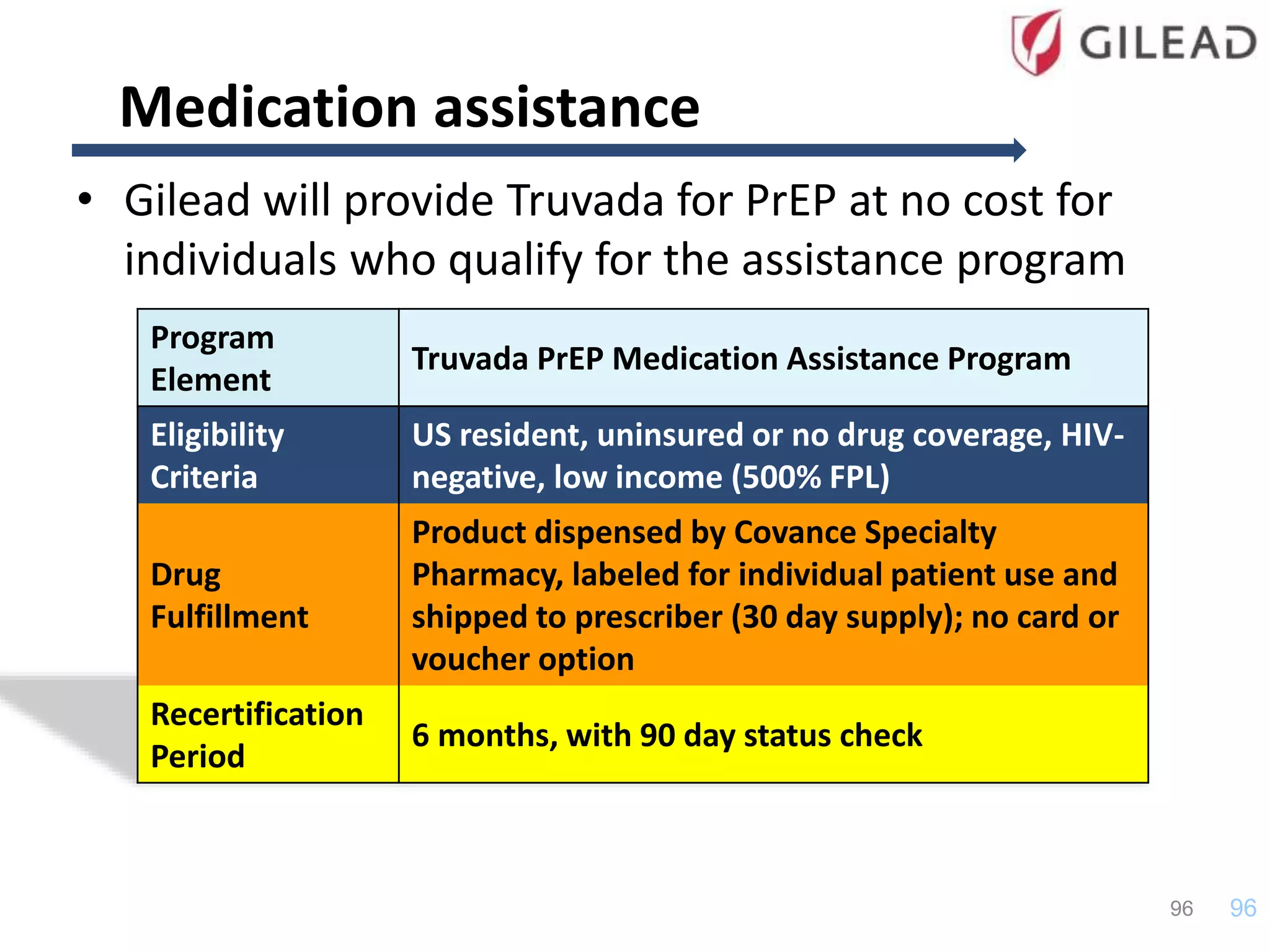 GILEAD

Medication assistance

• Gilead will provide Truvada for PrEP at no cost for individuals who qualify for the assistance program

| Program Element | Truvada PrEP Medication Assistance Program |
|---|---|
| Eligibility Criteria | US resident, uninsured or no drug coverage, HIV-negative, low income (500% FPL) |
| Drug Fulfillment | Product dispensed by Covance Specialty Pharmacy, labeled for individual patient use and shipped to prescriber (30 day supply); no card or voucher option |
| Recertification Period | 6 months, with 90 day status check |

96 96